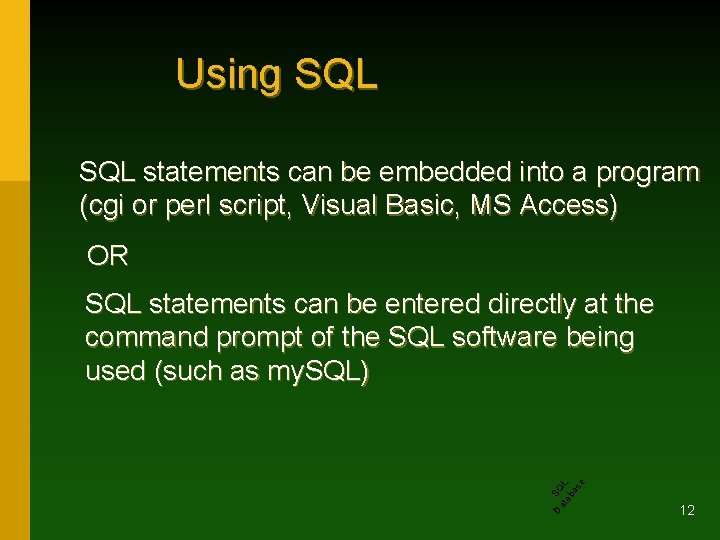 Using SQL

SQL statements can be embedded into a program (cgi or perl script, Visual Basic, MS Access)

OR

SQL statements can be entered directly at the command prompt of the SQL software being used (such as mySQL)

SQL Database

12